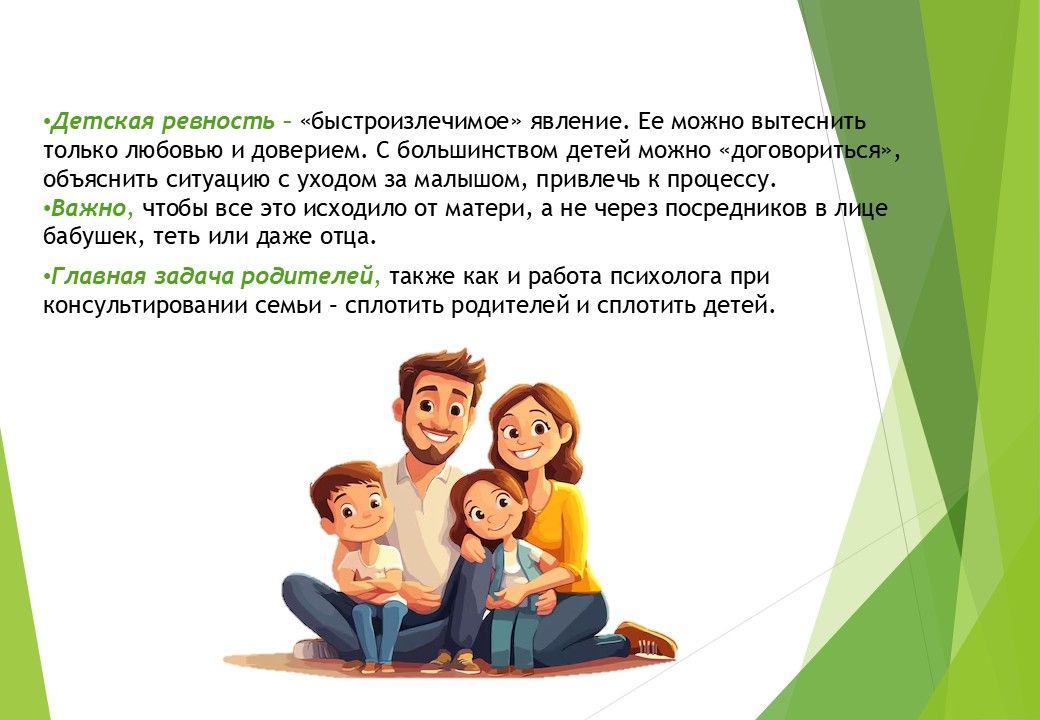 •Детская ревность – «быстроизлечимое» явление. Ее можно вытеснить только любовью и доверием. С большинством детей можно «договориться», объяснить ситуацию с уходом за малышом, привлечь к процессу.
•Важно, чтобы все это исходило от матери, а не через посредников в лице бабушек, теть или даже отца.

•Главная задача родителей, также как и работа психолога при консультировании семьи – сплотить родителей и сплотить детей.